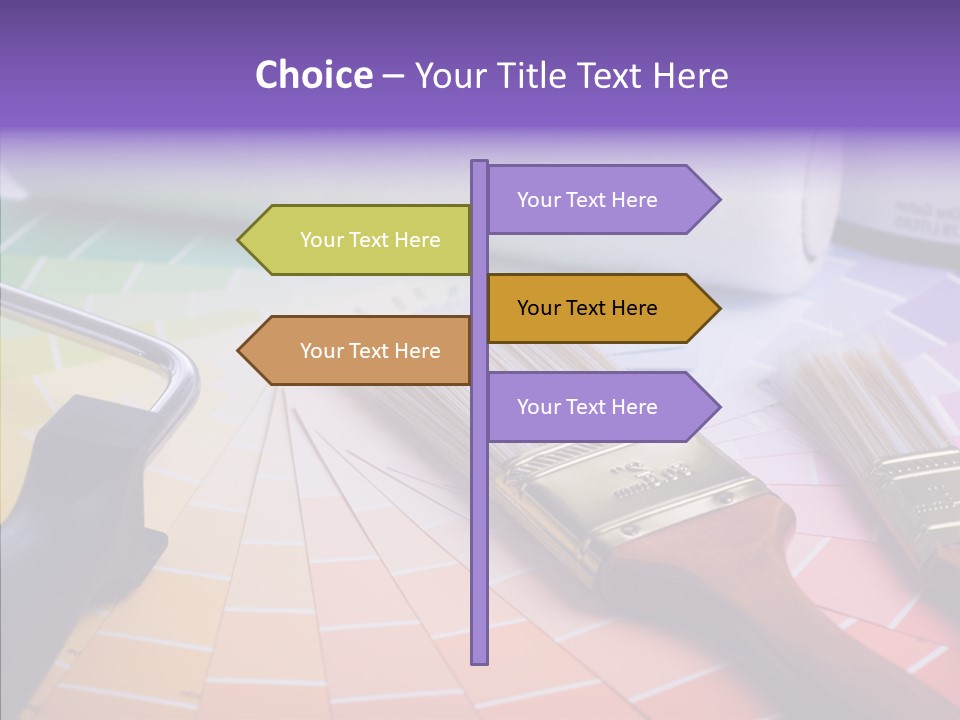 Choice – Your Title Text Here

Your Text Here

Your Text Here

Your Text Here

Your Text Here

Your Text Here